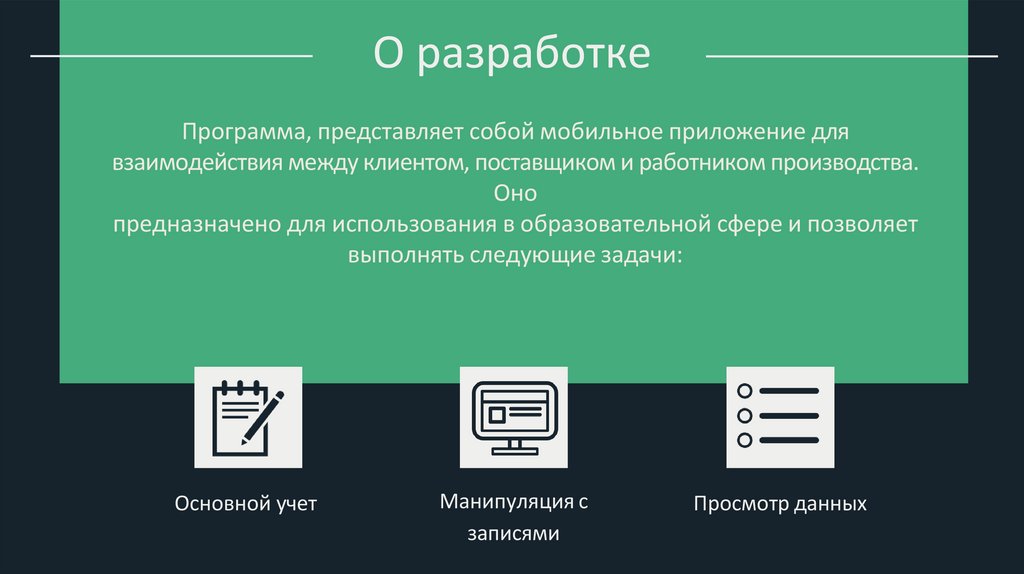 О разработке

Программа, представляет собой мобильное приложение для взаимодействия между клиентом, поставщиком и работником производства. Оно
предназначено для использования в образовательной сфере и позволяет выполнять следующие задачи:

Основной учет

Манипуляция с записями

Просмотр данных